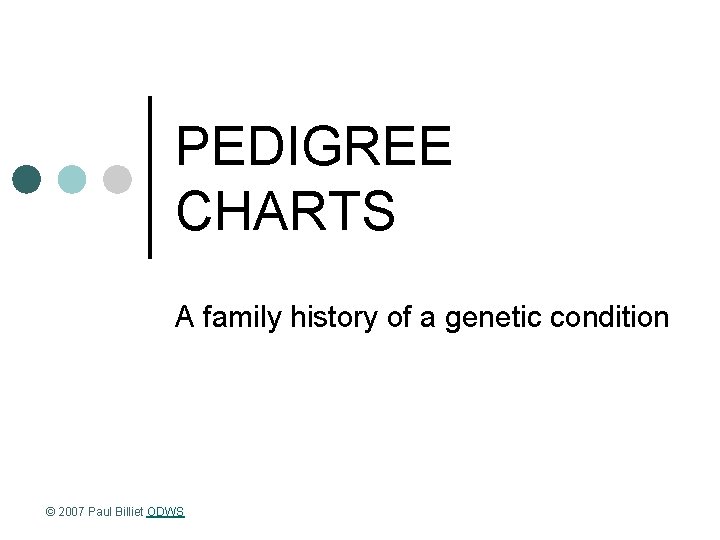 PEDIGREE CHARTS

A family history of a genetic condition

© 2007 Paul Billiet ODWS